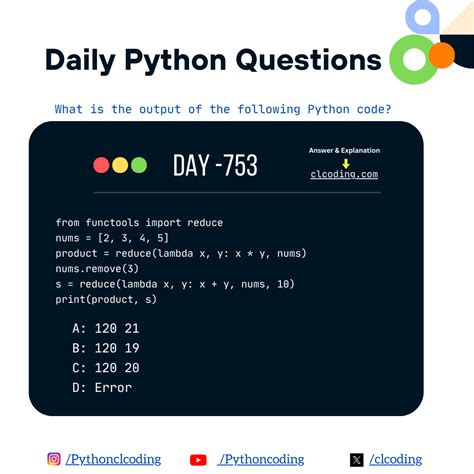 Daily Python Questions

What is the output of the following Python code?

DAY -753

Answer & Explanation
clcoding.com

from functools import reduce
nums = [2, 3, 4, 5]
product = reduce(lambda x, y: x * y, nums)
nums.remove(3)
s = reduce(lambda x, y: x + y, nums, 10)
print(product, s)

A: 120 21
B: 120 19
C: 120 20
D: Error

/Pythonclcoding /Pythoncoding /clcoding